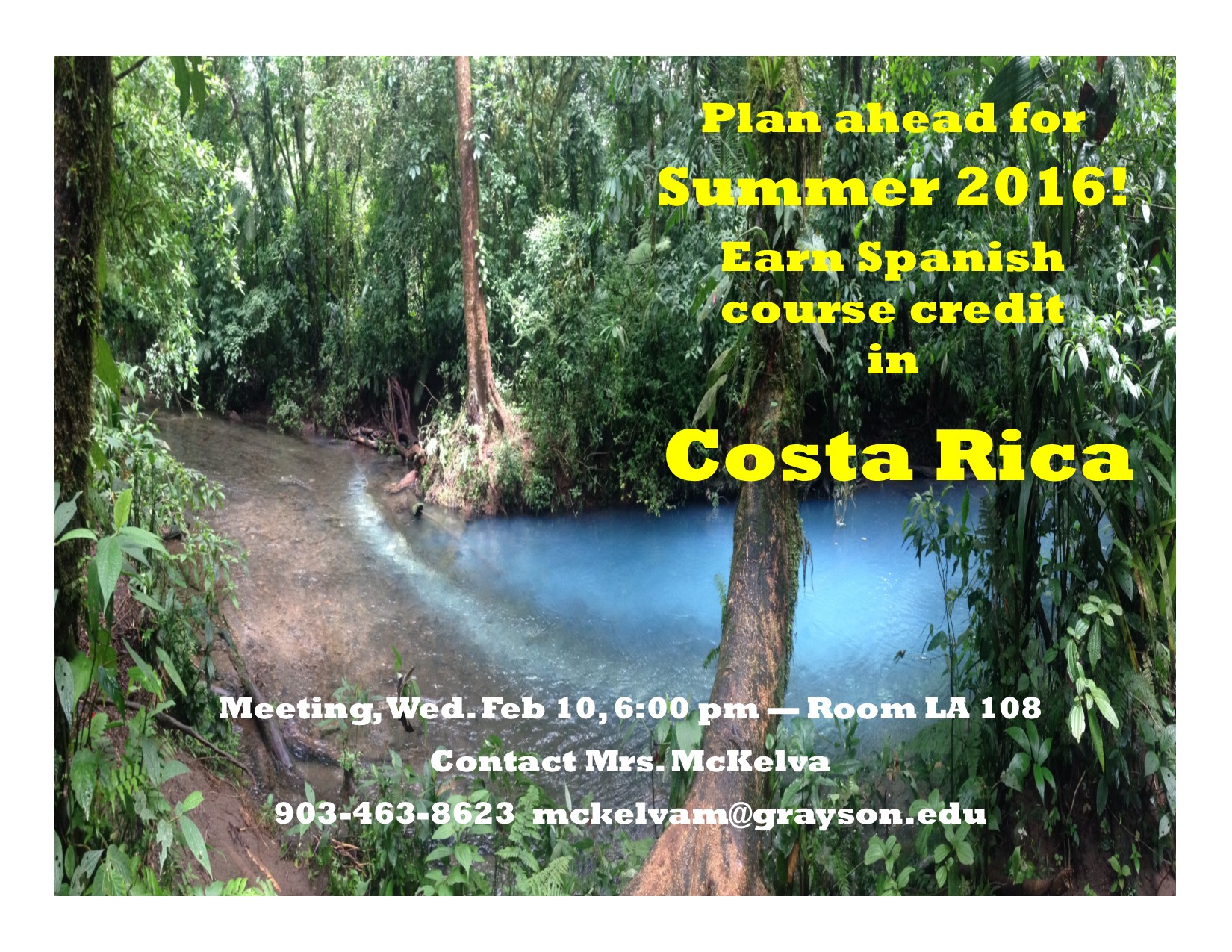 Plan ahead for
Summer 2016!
Earn Spanish course credit in

Costa Rica

Meeting, Wed. Feb 10, 6:00 pm — Room LA 108

Contact Mrs. McKelva

903-463-8623 mckelvam@grayson.edu